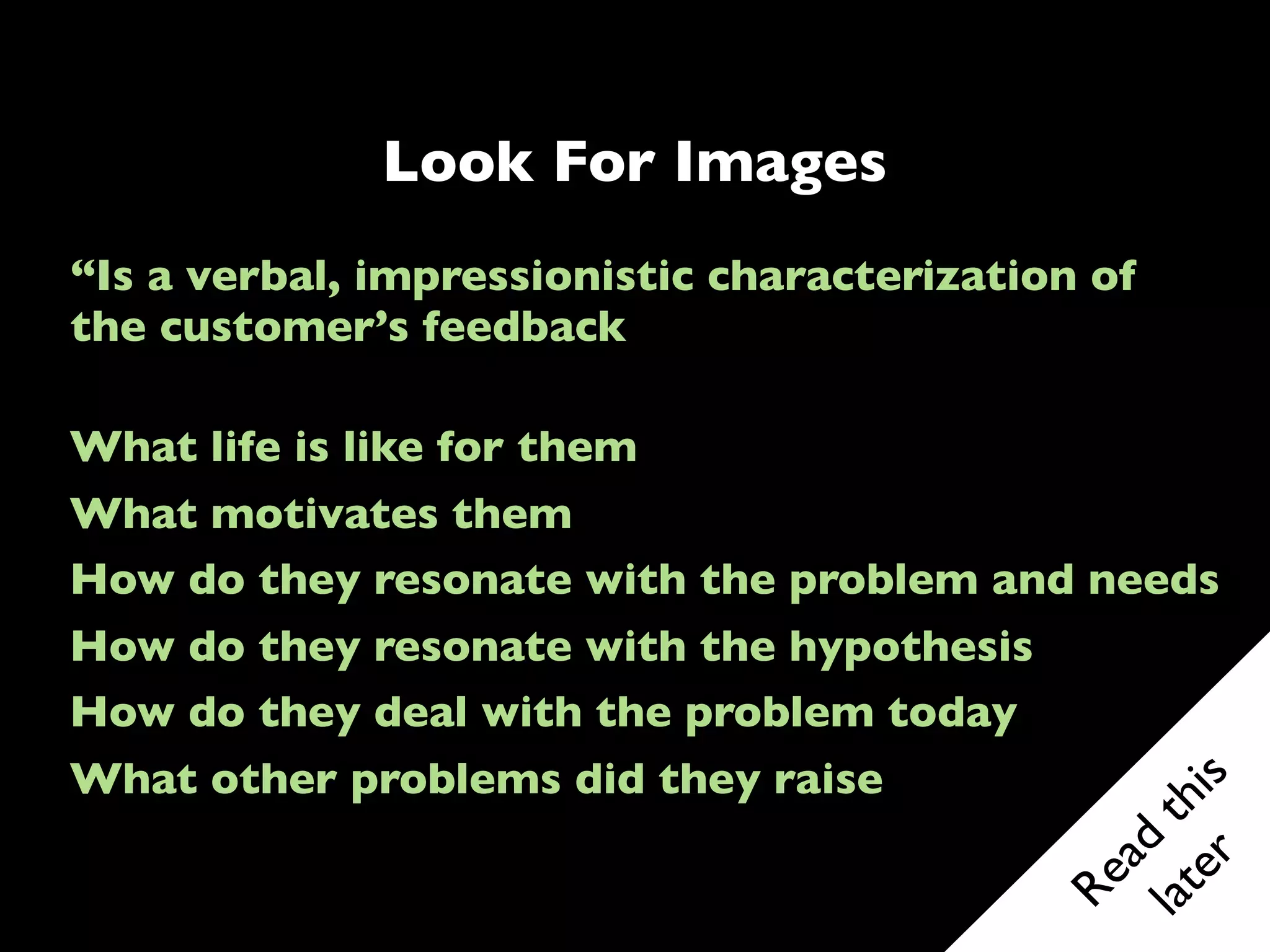 Look For Images

“Is a verbal, impressionistic characterization of the customer’s feedback

What life is like for them

What motivates them

How do they resonate with the problem and needs

How do they resonate with the hypothesis

How do they deal with the problem today

What other problems did they raise

Read this later